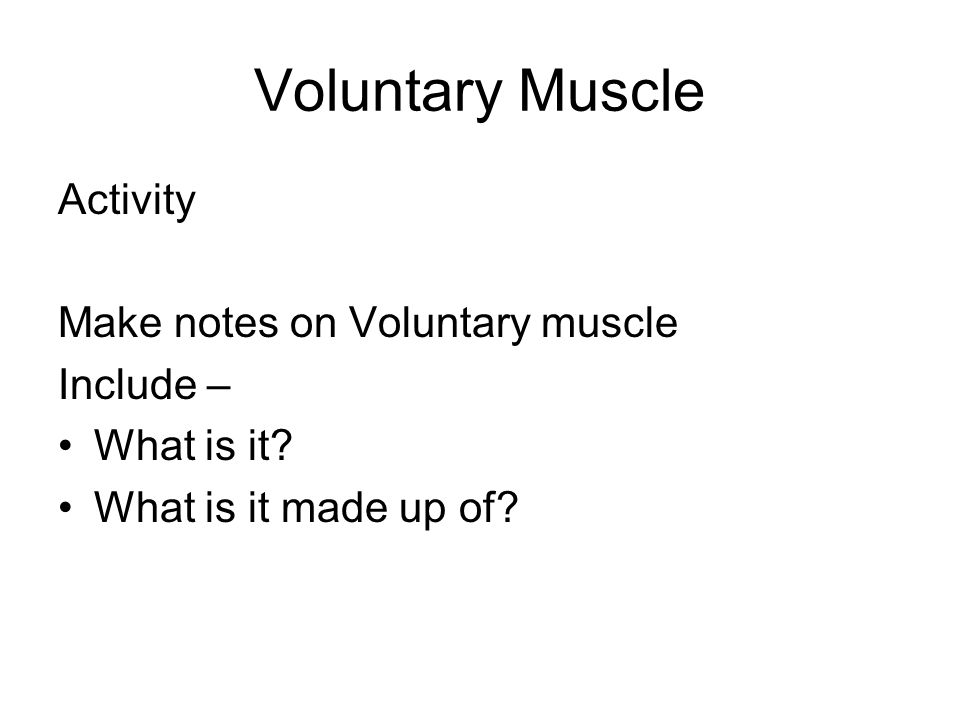 Voluntary Muscle

Activity

Make notes on Voluntary muscle
Include –
• What is it?
• What is it made up of?